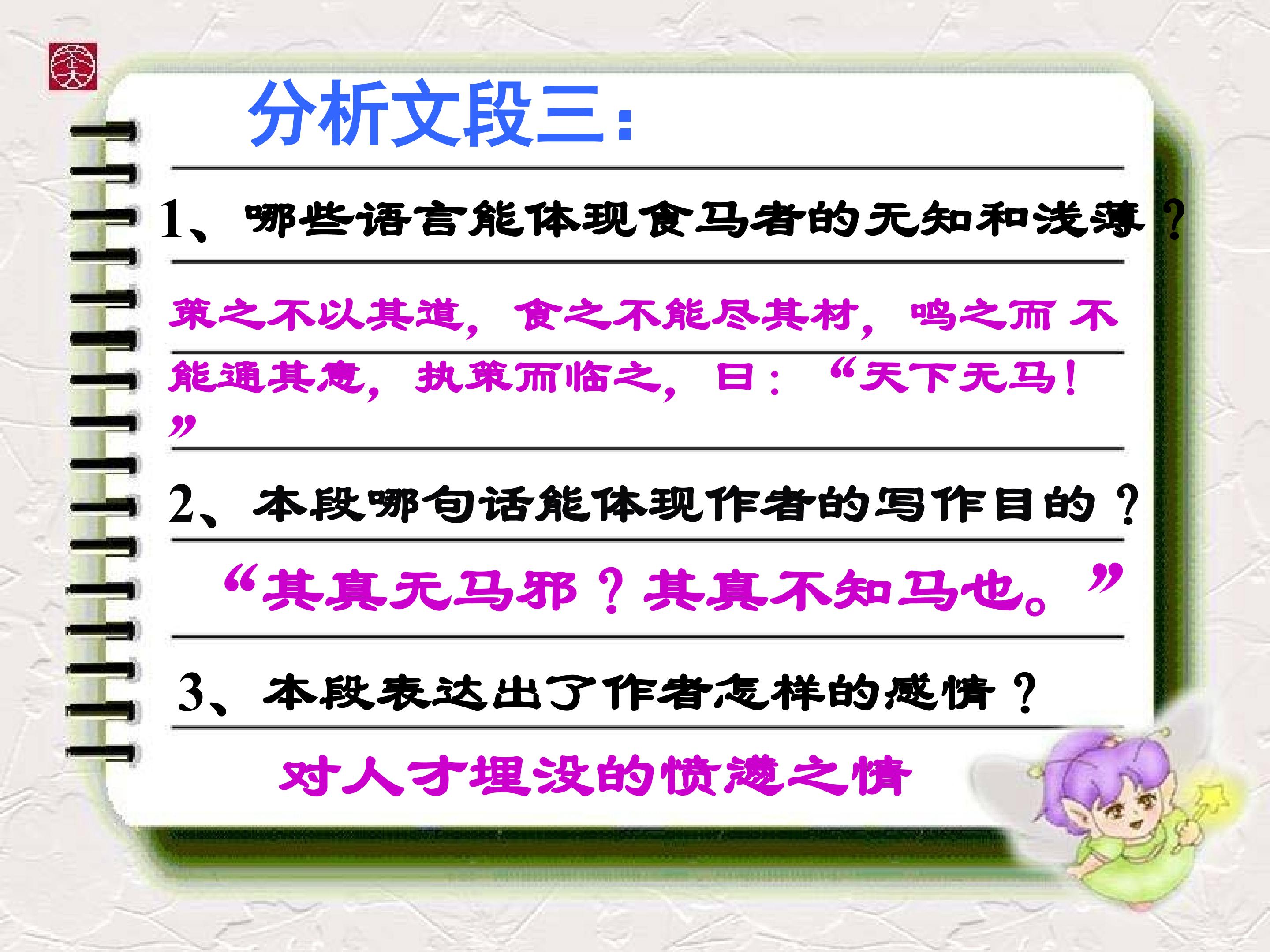 分析文段三：

1、哪些语言能体现食马者的无知和浅薄？

策之不以其道，食之不能尽其材，鸣之而不能通其意，执策而临之，曰：“天下无马！”

2、本段哪句话能体现作者的写作目的？

“其真无马邪？其真不知马也。”

3、本段表达出了作者怎样的感情？

对人才埋没的愤懑之情